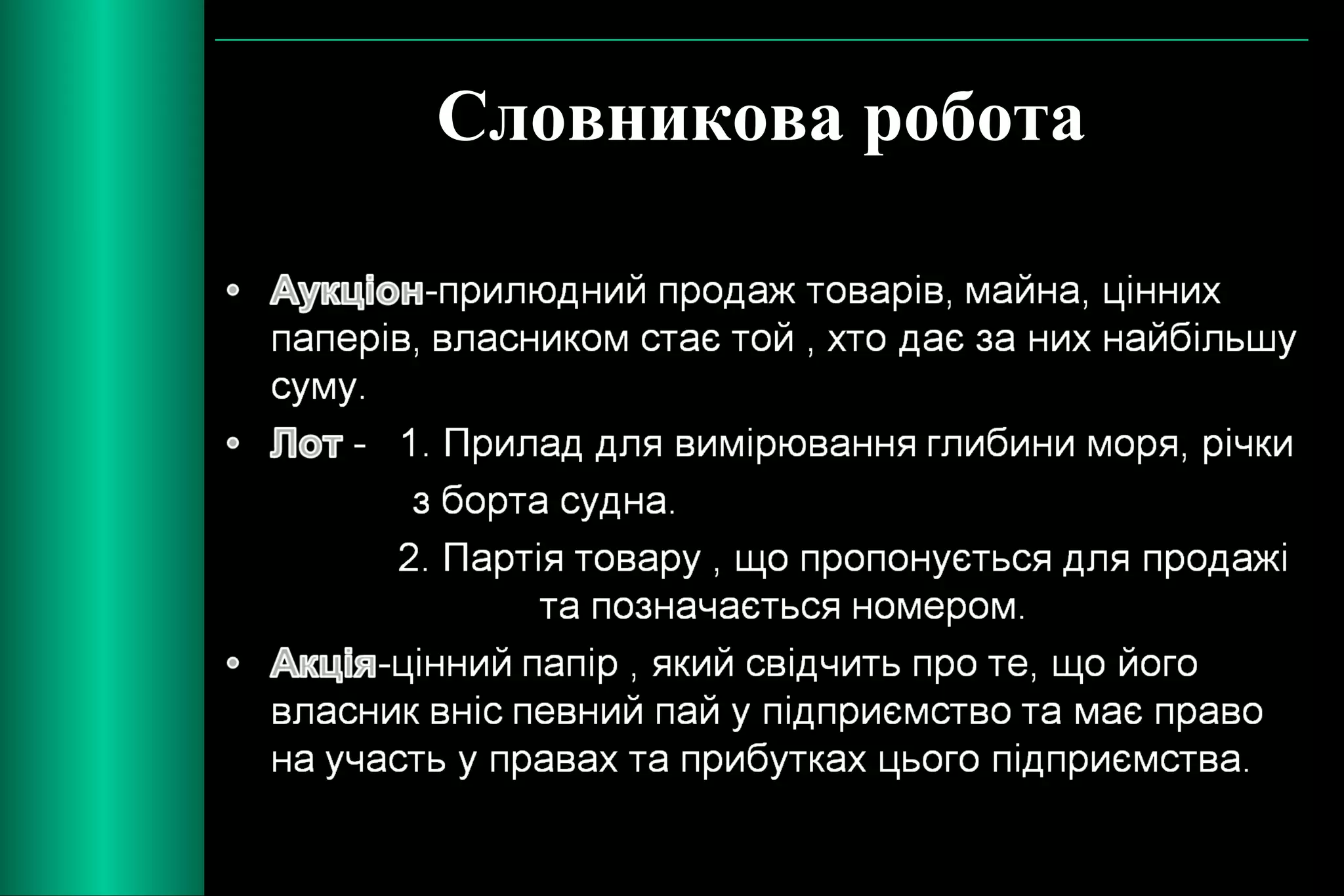 Словникова робота

• Аукціон-прилюдний продаж товарів, майна, цінних паперів, власником стає той , хто дає за них найбільшу суму.

• Лот - 1. Прилад для вимірювання глибини моря, річки з борта судна.

2. Партія товару , що пропонується для продажі та позначається номером.

• Акція-цінний папір , який свідчить про те, що його власник вніс певний пай у підприємство та має право на участь у правах та прибутках цього підприємства.